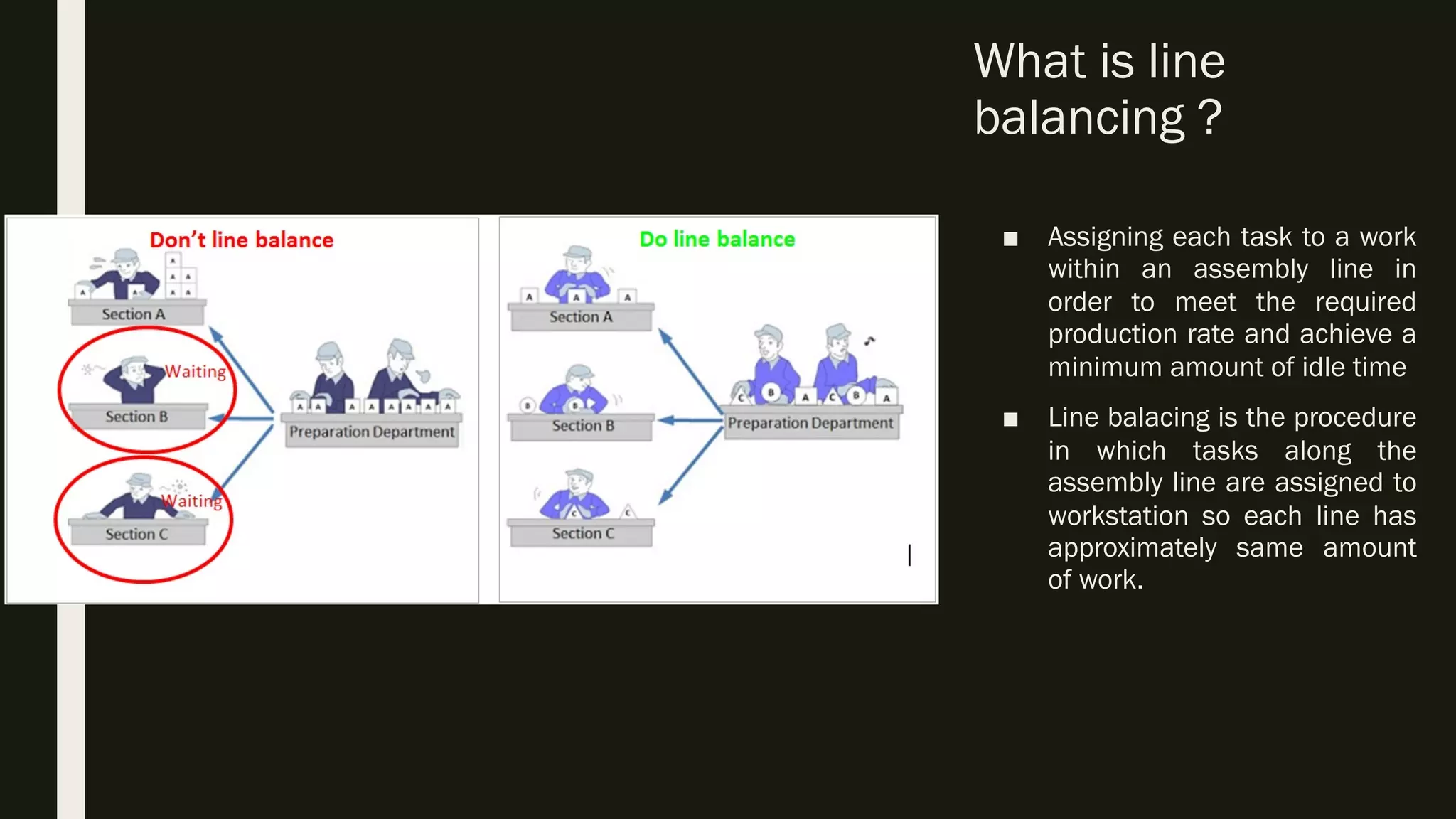 What is line balancing ?

Don't line balance

Section A

Waiting

Section B

Waiting

Section C

Preparation Department

Do line balance

Section A

Section B

Section C

Preparation Department

■ Assigning each task to a work within an assembly line in order to meet the required production rate and achieve a minimum amount of idle time

■ Line balacing is the procedure in which tasks along the assembly line are assigned to workstation so each line has approximately same amount of work.